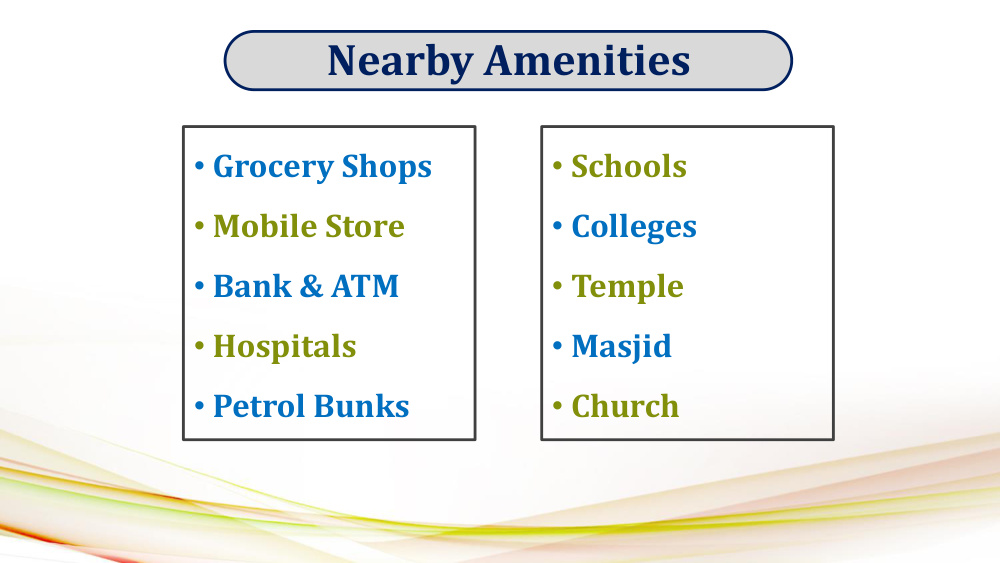 Nearby Amenities

• Grocery Shops
• Mobile Store
• Bank & ATM
• Hospitals
• Petrol Bunks

• Schools
• Colleges
• Temple
• Masjid
• Church